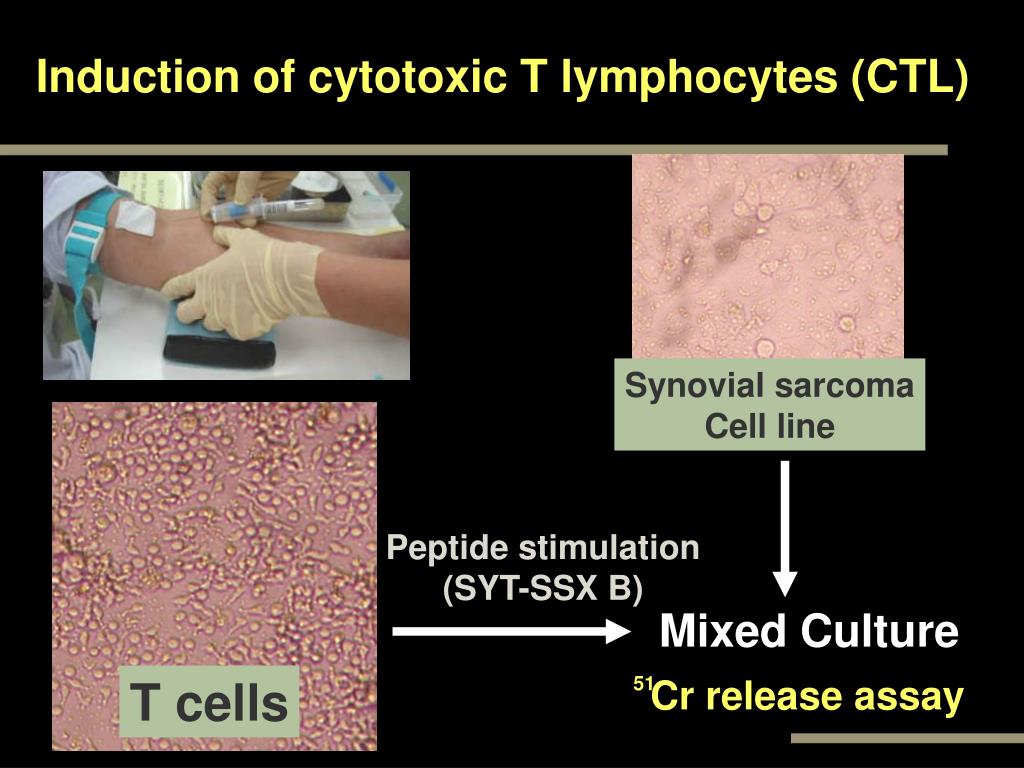 Induction of cytotoxic T lymphocytes (CTL)

Synovial sarcoma Cell line

Peptide stimulation (SYT-SSX B)

Mixed Culture

$^{51}$Cr release assay

T cells